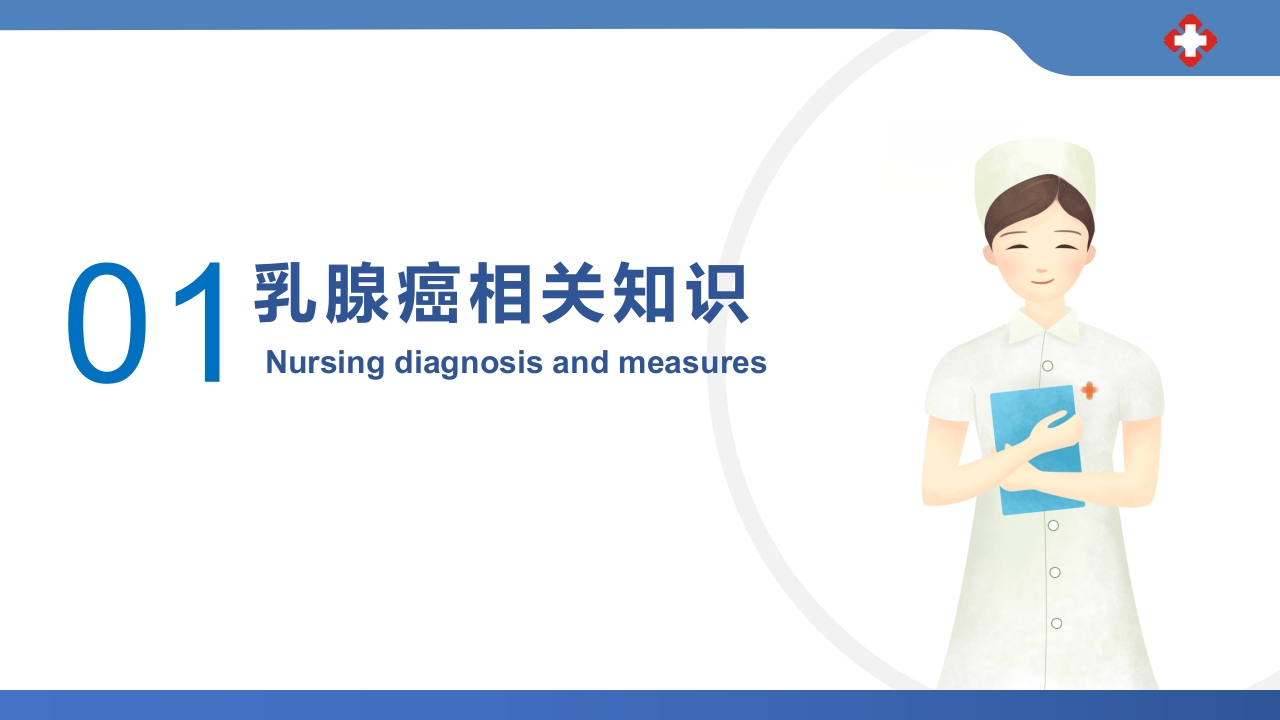 01 乳腺癌相关知识
Nursing diagnosis and measures